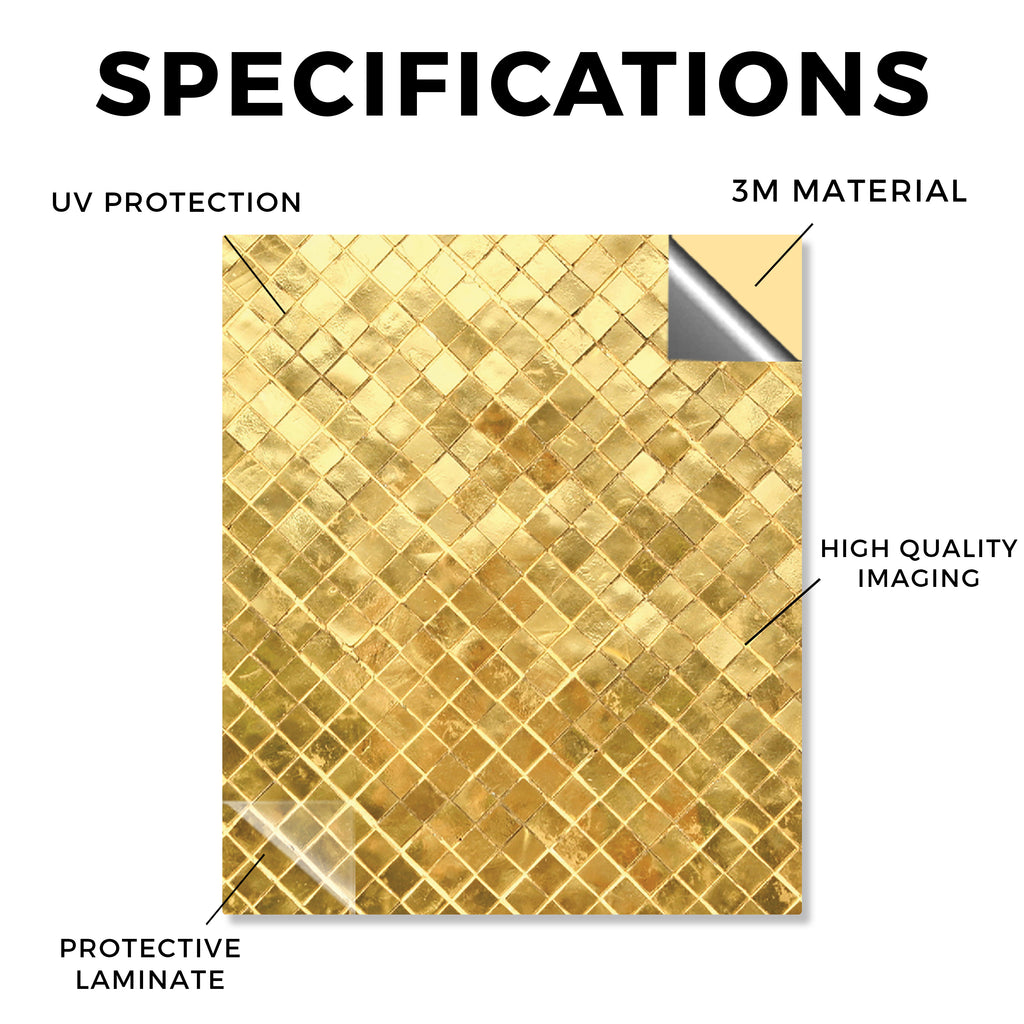 SPECIFICATIONS

UV PROTECTION

3M MATERIAL

HIGH QUALITY IMAGING

PROTECTIVE LAMINATE